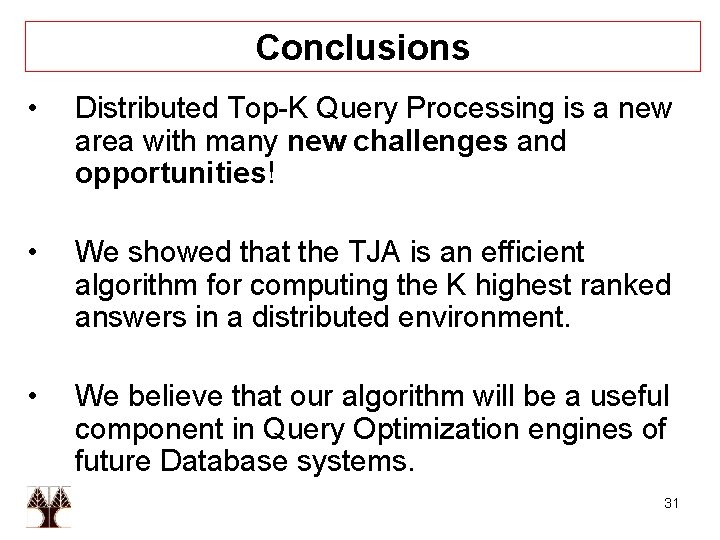 Conclusions

• Distributed Top-K Query Processing is a new area with many new challenges and opportunities!

• We showed that the TJA is an efficient algorithm for computing the K highest ranked answers in a distributed environment.

• We believe that our algorithm will be a useful component in Query Optimization engines of future Database systems.

31